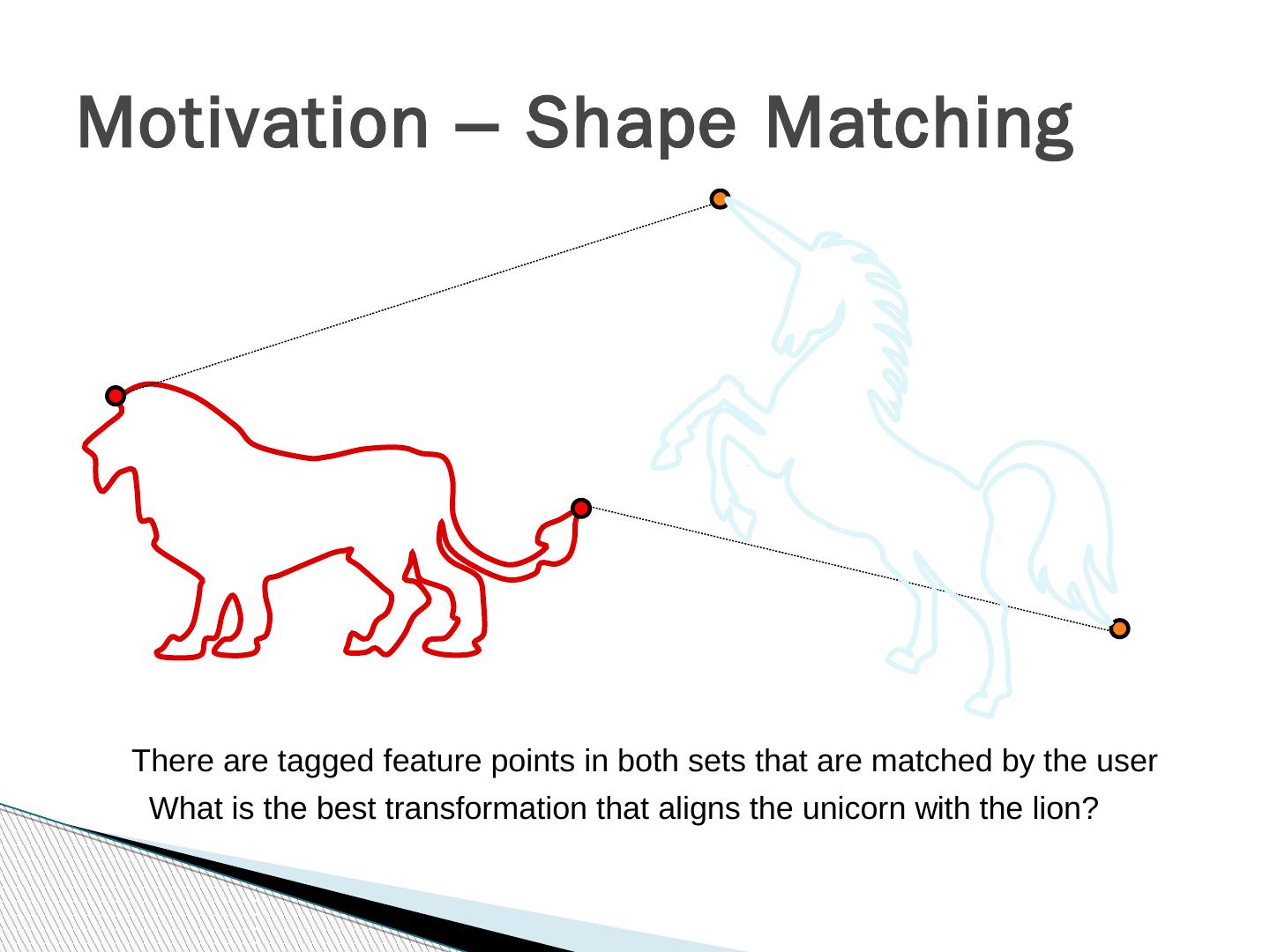 Motivation – Shape Matching

There are tagged feature points in both sets that are matched by the user

What is the best transformation that aligns the unicorn with the lion?